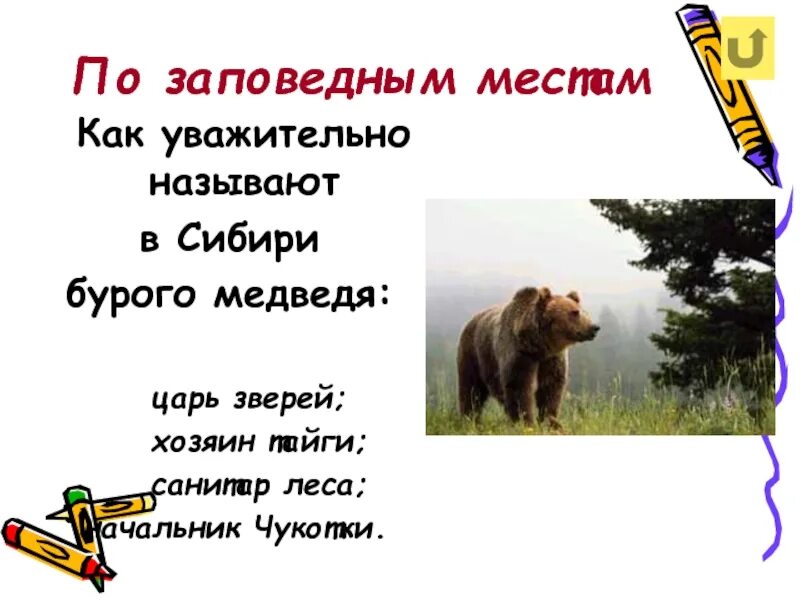 По заповедным местам

Как уважительно называют в Сибири бурого медведя:

царь зверей;
хозяин тайги;
санитар леса;
начальник Чукотки.